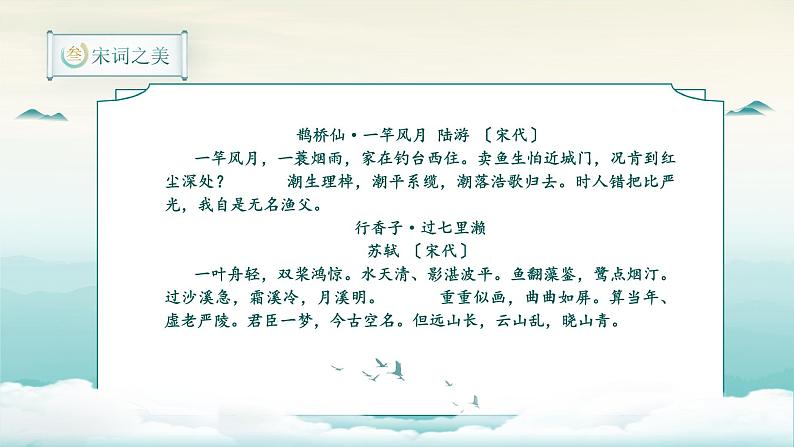 叁 宋词之美

鹊桥仙·一竿风月 陆游 〔宋代〕

一竿风月，一蓑烟雨，家在钓台西住。卖鱼生怕近城门，况肯到红尘深处？ 潮生理棹，潮平系缆，潮落浩歌归去。时人错把比严光，我自是无名渔父。

行香子·过七里濑

苏轼 〔宋代〕

一叶舟轻，双桨鸿惊。水天清、影湛波平。鱼翻藻鉴，鹭点烟汀。过沙溪急，霜溪冷，月溪明。 重重似画，曲曲如屏。算当年、虚老严陵。君臣一梦，今古空名。但远山长，云山乱，晓山青。